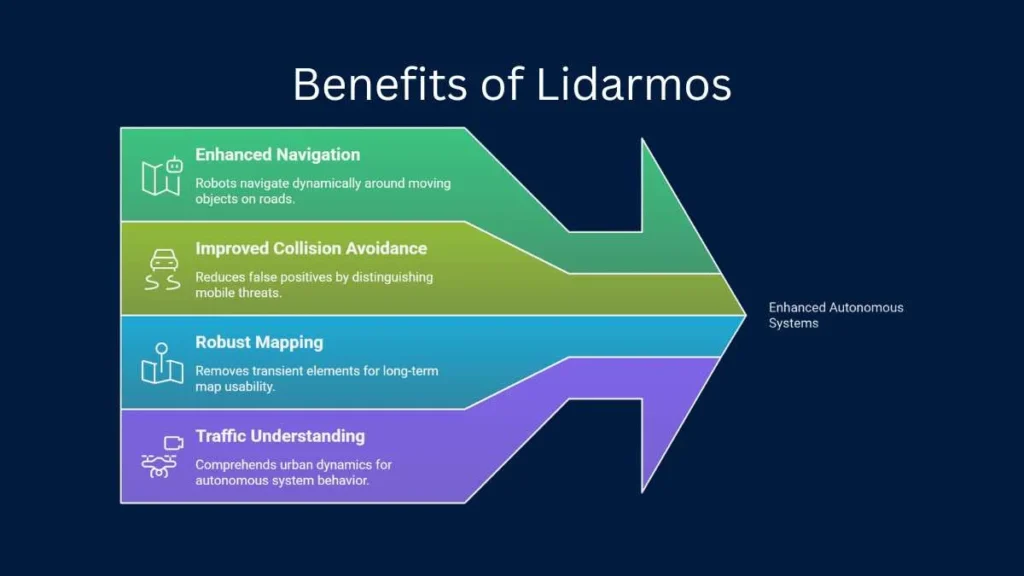 Benefits of Lidarmos

Enhanced Navigation
Robots navigate dynamically around moving objects on roads.

Improved Collision Avoidance
Reduces false positives by distinguishing mobile threats.

Robust Mapping
Removes transient elements for long-term map usability.

Traffic Understanding
Comprehends urban dynamics for autonomous system behavior.

Enhanced Autonomous Systems